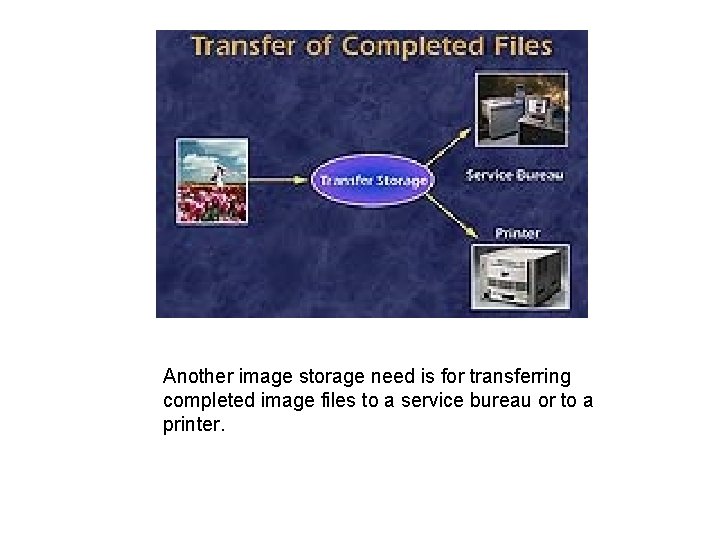 Transfer of Completed Files

Transfer Storage

Service Bureau

Printer

Another image storage need is for transferring completed image files to a service bureau or to a printer.